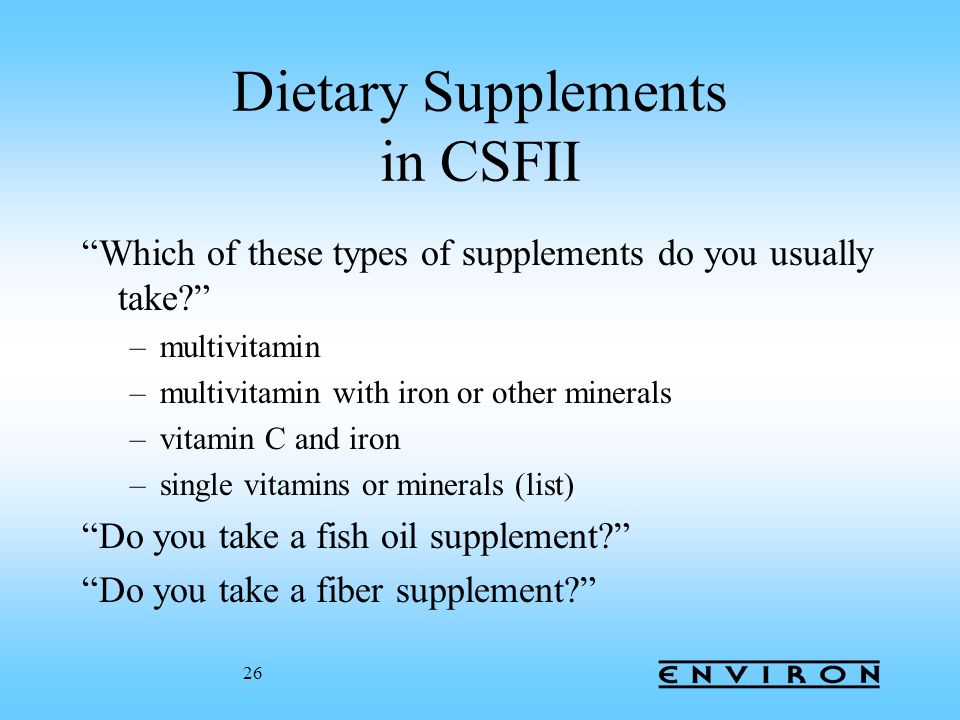 Dietary Supplements in CSFII

“Which of these types of supplements do you usually take?”

– multivitamin
– multivitamin with iron or other minerals
– vitamin C and iron
– single vitamins or minerals (list)

“Do you take a fish oil supplement?”

“Do you take a fiber supplement?”

26

ENVIRON